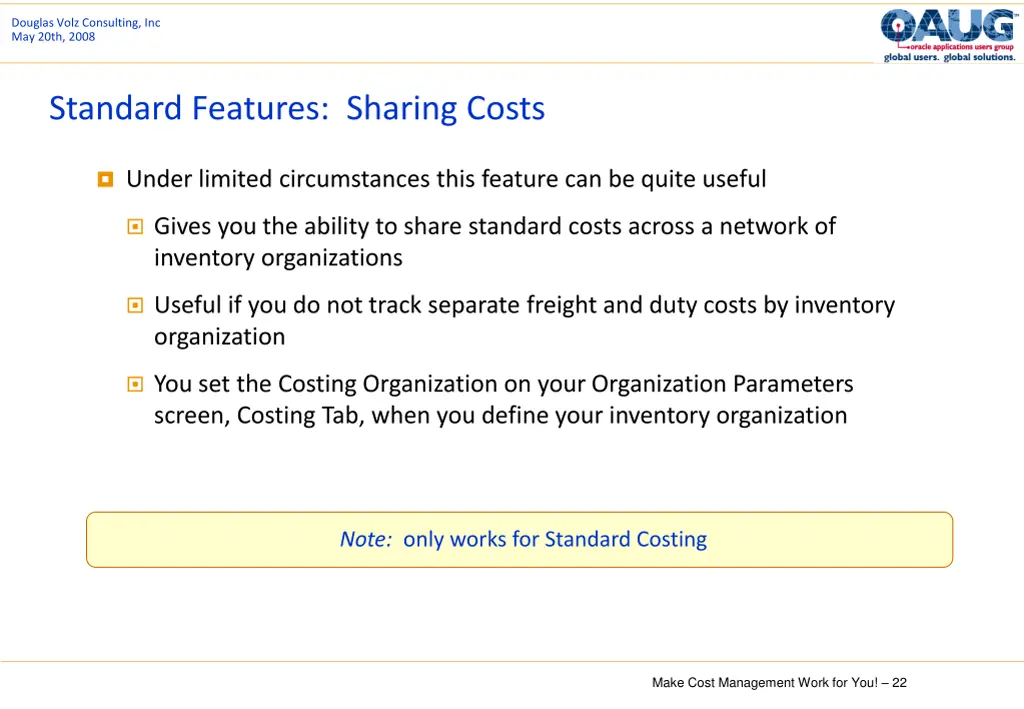 Douglas Volz Consulting, Inc
May 20th, 2008

OAUG™
oracle applications users group
global users. global solutions.

Standard Features: Sharing Costs

Under limited circumstances this feature can be quite useful

Gives you the ability to share standard costs across a network of inventory organizations

Useful if you do not track separate freight and duty costs by inventory organization

You set the Costing Organization on your Organization Parameters screen, Costing Tab, when you define your inventory organization

Note: only works for Standard Costing

Make Cost Management Work for You! – 22